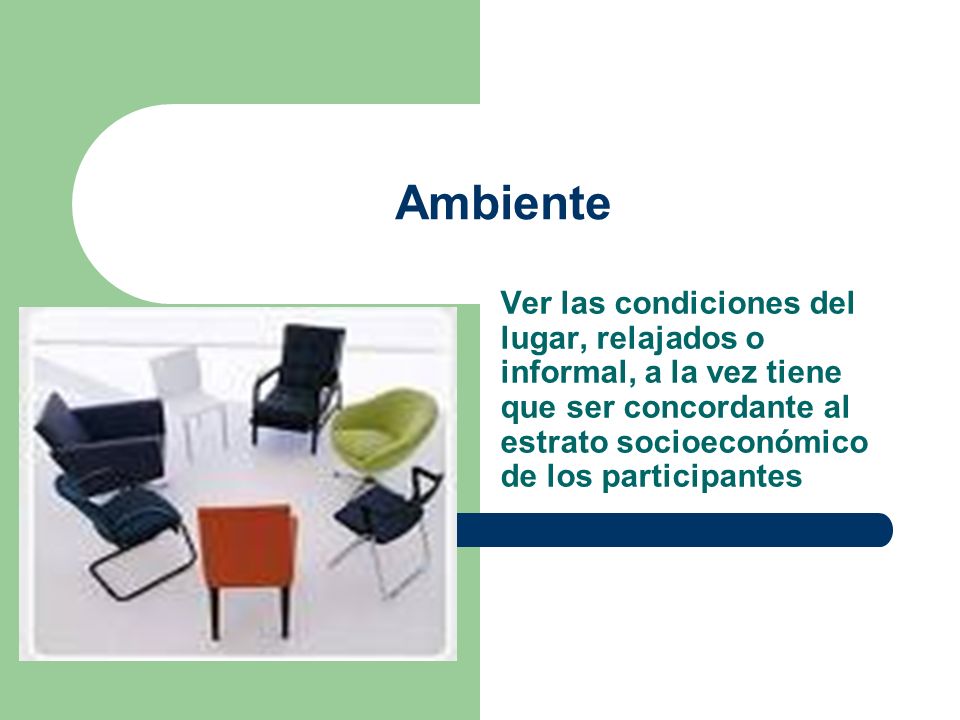 Ambiente

Ver las condiciones del lugar, relajados o informal, a la vez tiene que ser concordante al estrato socioeconómico de los participantes